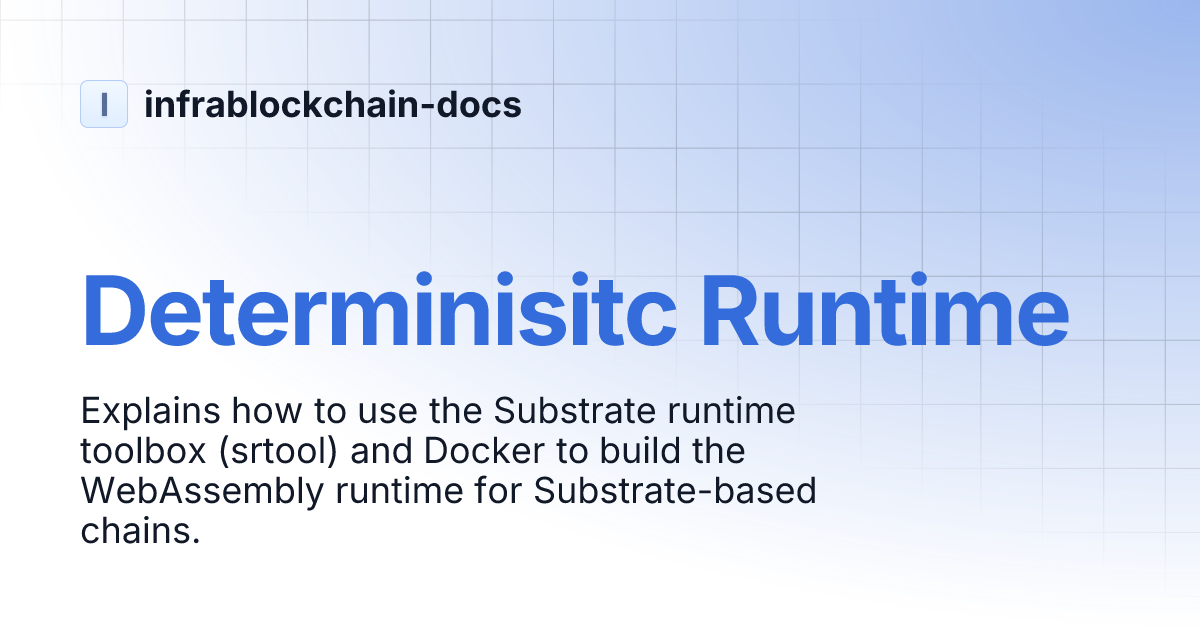 I

infrablockchain-docs

Determinisitc Runtime

Explains how to use the Substrate runtime toolbox (srtool) and Docker to build the WebAssembly runtime for Substrate-based chains.